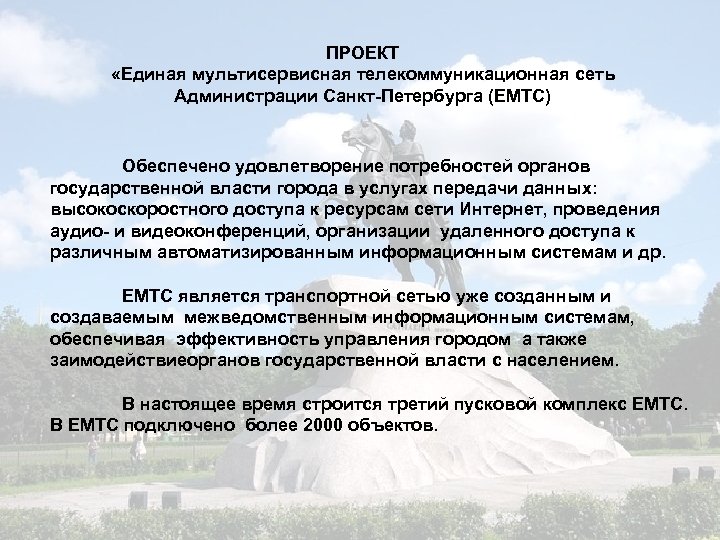 ПРОЕКТ
«Единая мультисервисная телекоммуникационная сеть Администрации Санкт-Петербурга (ЕМТС)

Обеспечено удовлетворение потребностей органов государственной власти города в услугах передачи данных: высокоскоростного доступа к ресурсам сети Интернет, проведения аудио- и видеоконференций, организации удаленного доступа к различным автоматизированным информационным системам и др.

ЕМТС является транспортной сетью уже созданным и создаваемым межведомственным информационным системам, обеспечивая эффективность управления городом а также заимодействиеорганов государственной власти с населением.

В настоящее время строится третий пусковой комплекс ЕМТС. В ЕМТС подключено более 2000 объектов.